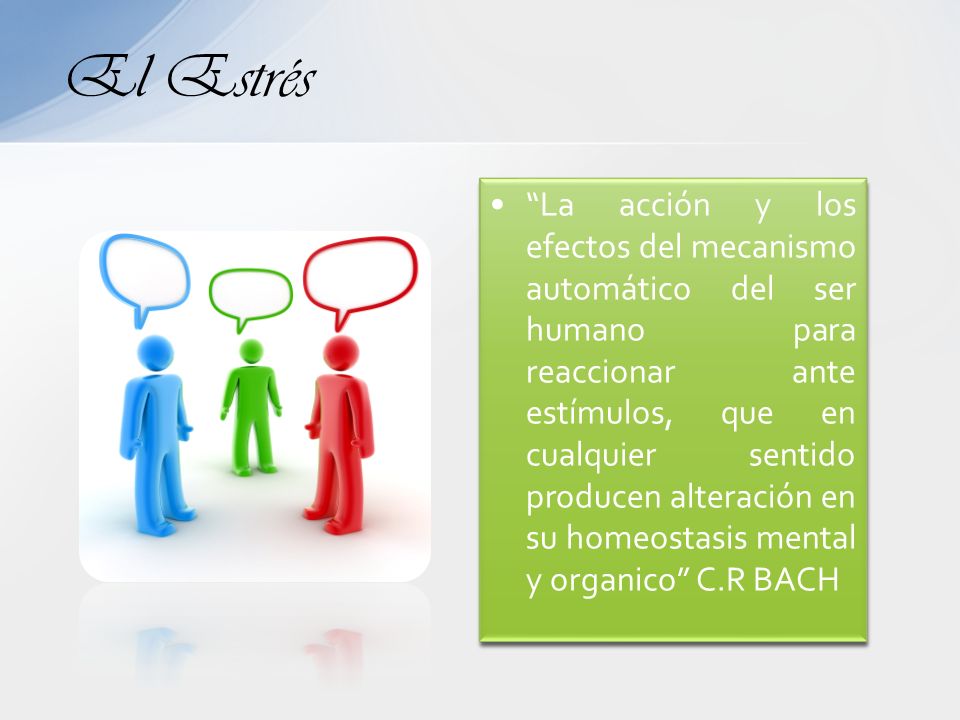 El Estrés

• “La acción y los efectos del mecanismo automático del ser humano para reaccionar ante estímulos, que en cualquier sentido producen alteración en su homeostasis mental y organico” C.R BACH